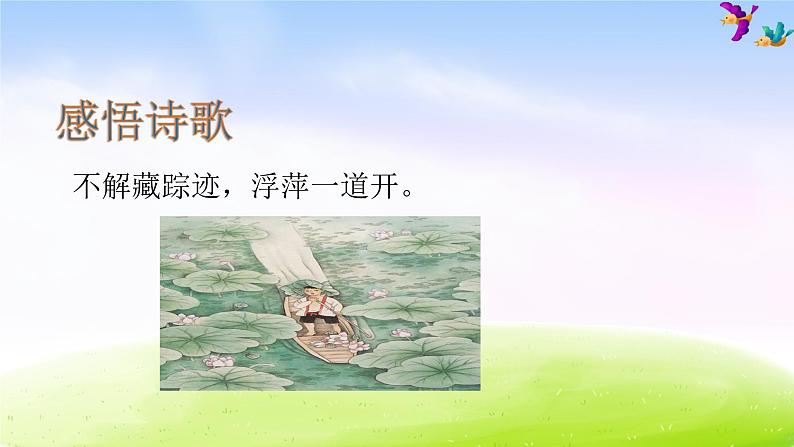 感悟诗歌

不解藏踪迹，浮萍一道开。